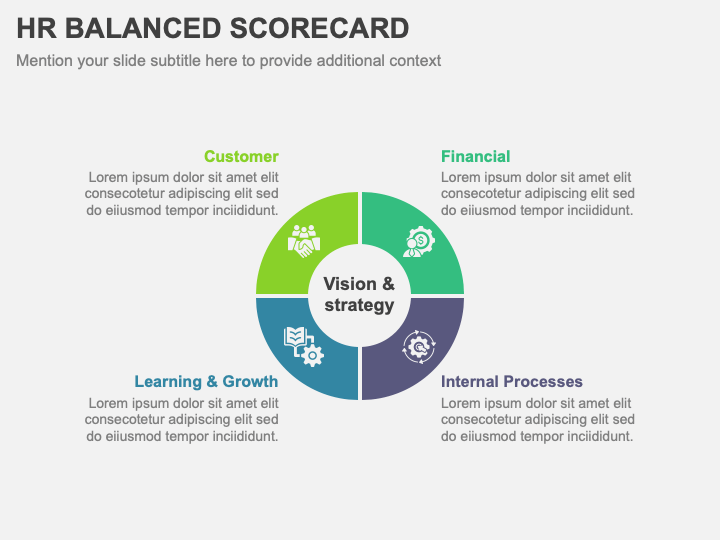 HR BALANCED SCORECARD

Mention your slide subtitle here to provide additional context

Customer
Lorem ipsum dolor sit amet elit consecotetur adipiscing elit sed do eiiusmod tempor inciididunt.

Financial
Lorem ipsum dolor sit amet elit consecotetur adipiscing elit sed do eiiusmod tempor inciididunt.

Vision & strategy

Learning & Growth
Lorem ipsum dolor sit amet elit consecotetur adipiscing elit sed do eiiusmod tempor inciididunt.

Internal Processes
Lorem ipsum dolor sit amet elit consecotetur adipiscing elit sed do eiiusmod tempor inciididunt.